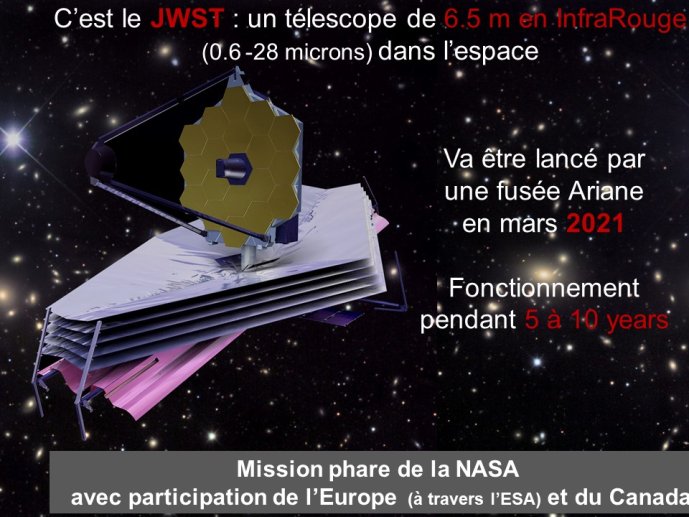 C'est le JWST : un télescope de 6.5 m en InfraRouge
(0.6 -28 microns) dans l'espace

Va être lancé par une fusée Ariane en mars 2021

Fonctionnement pendant 5 à 10 years

Mission phare de la NASA
avec participation de l'Europe (à travers l'ESA) et du Canada